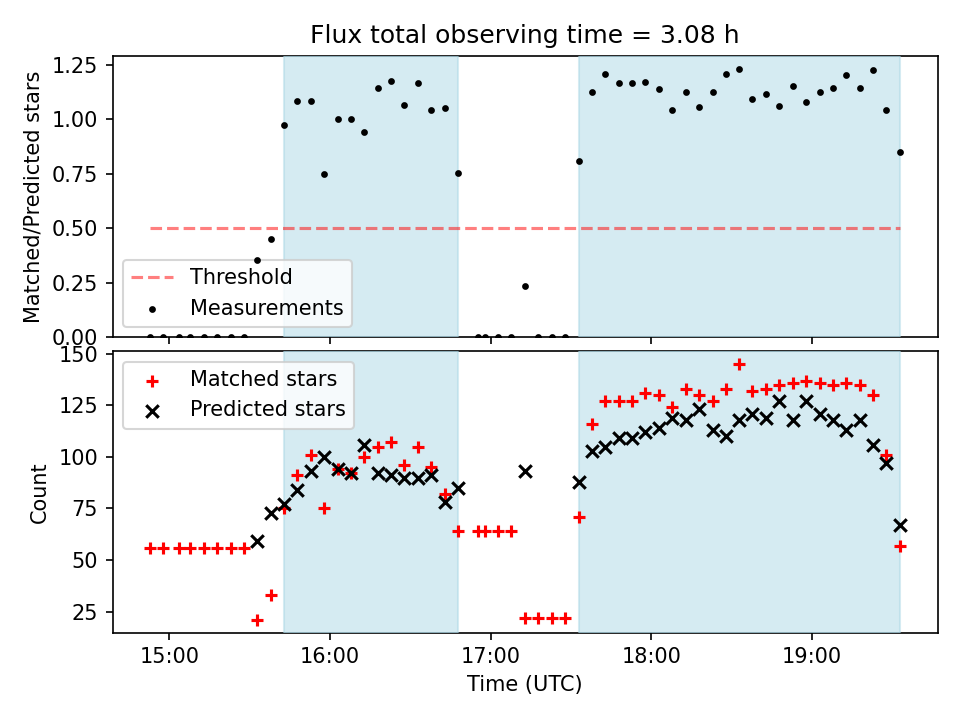 Flux total observing time = 3.08 h

Matched/Predicted stars

1.25
1.00
0.75
0.50
0.25
0.00

Threshold
Measurements

Count

150
125
100
75
50
25

Matched stars
Predicted stars

15:00
16:00
17:00
18:00
19:00

Time (UTC)